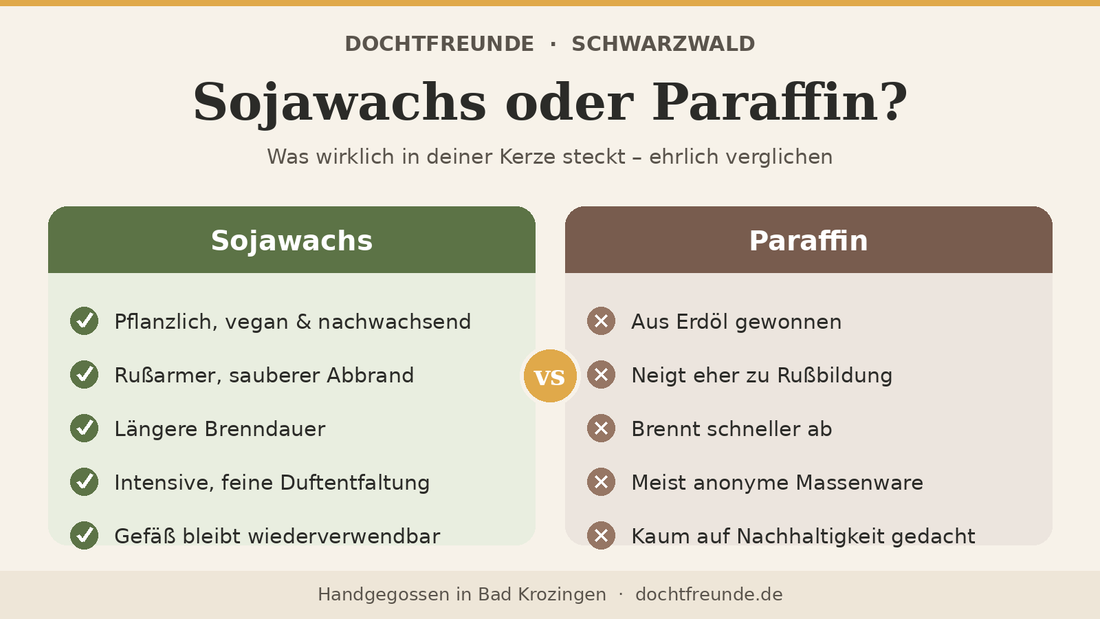 DOCHTFREUNDE · SCHWARZWALD

Sojawachs oder Paraffin?

Was wirklich in deiner Kerze steckt – ehrlich verglichen

Sojawachs

Pflanzlich, vegan & nachwachsend

Rußarmer, sauberer Abbrand

Längere Brenndauer

Intensive, feine Duftentfaltung

Gefäß bleibt wiederverwendbar

VS

Paraffin

Aus Erdöl gewonnen

Neigt eher zu Rußbildung

Brennt schneller ab

Meist anonyme Massenware

Kaum auf Nachhaltigkeit gedacht

Handgegossen in Bad Krozingen · dochtfreunde.de